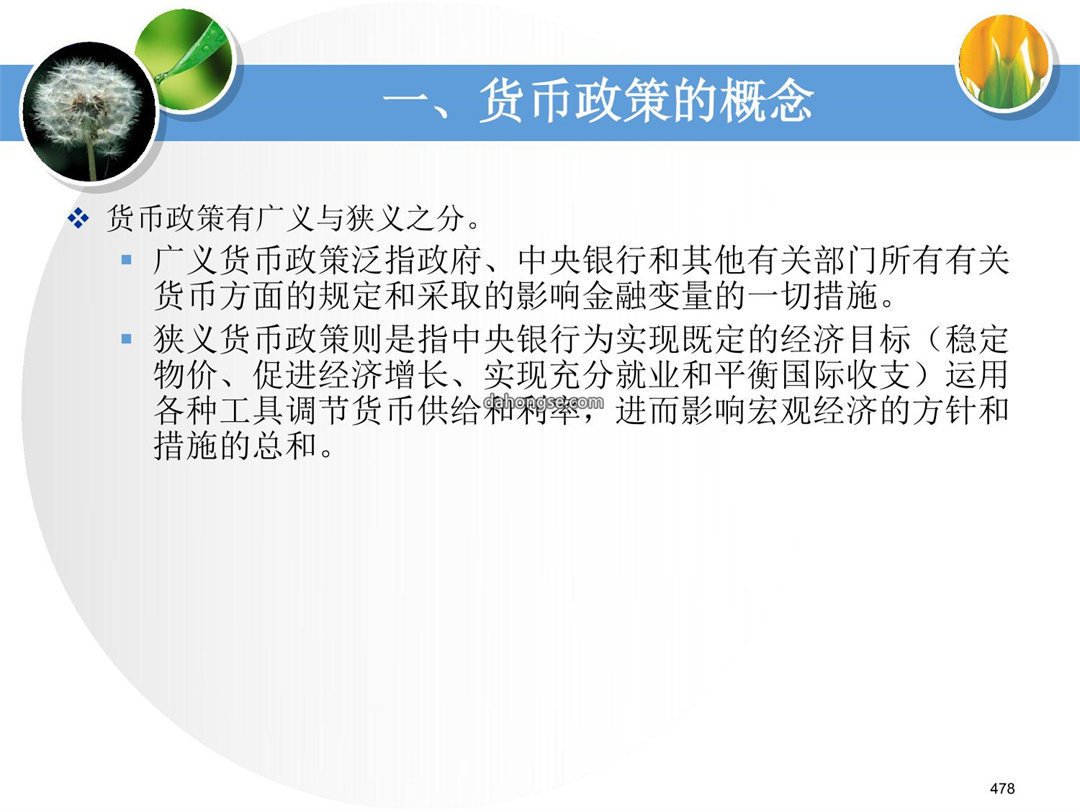 一、货币政策的概念

❖ 货币政策有广义与狭义之分。

▪ 广义货币政策泛指政府、中央银行和其他有关部门所有有关货币方面的规定和采取的影响金融变量的一切措施。

▪ 狭义货币政策则是指中央银行为实现既定的经济目标（稳定物价、促进经济增长、实现充分就业和平衡国际收支）运用各种工具调节货币供给和利率，进而影响宏观经济的方针和措施的总和。

dahongse.com

478